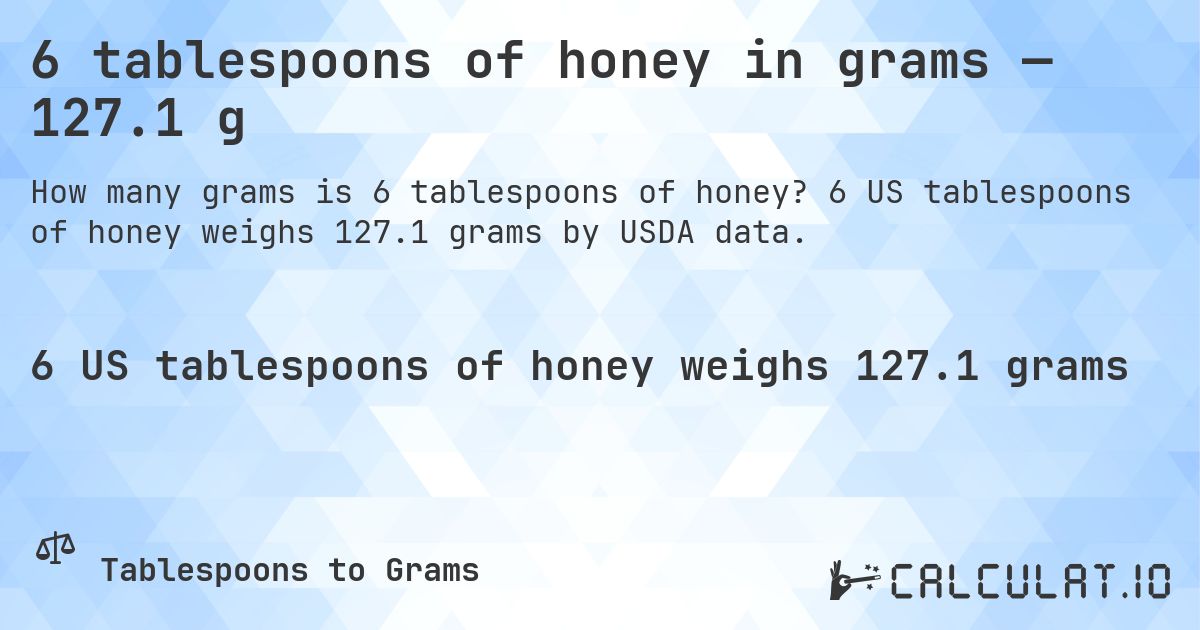 6 tablespoons of honey in grams — 127.1 g

How many grams is 6 tablespoons of honey? 6 US tablespoons of honey weighs 127.1 grams by USDA data.

6 US tablespoons of honey weighs 127.1 grams

Tablespoons to Grams

CALCULAT.IO